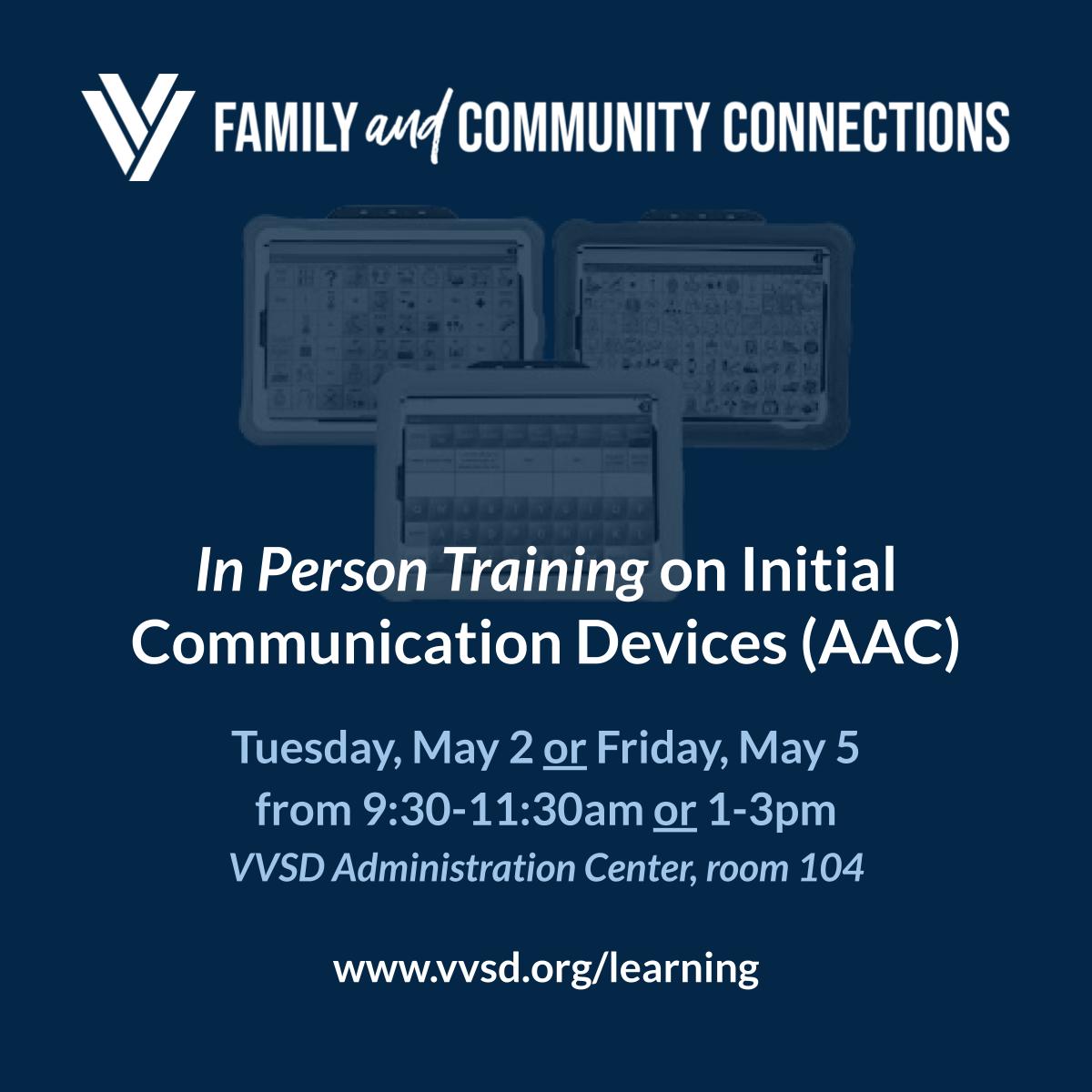 FAMILY and COMMUNITY CONNECTIONS

In Person Training on Initial Communication Devices (AAC)

Tuesday, May 2 or Friday, May 5
from 9:30-11:30am or 1-3pm
VVSD Administration Center, room 104

www.vvsd.org/learning